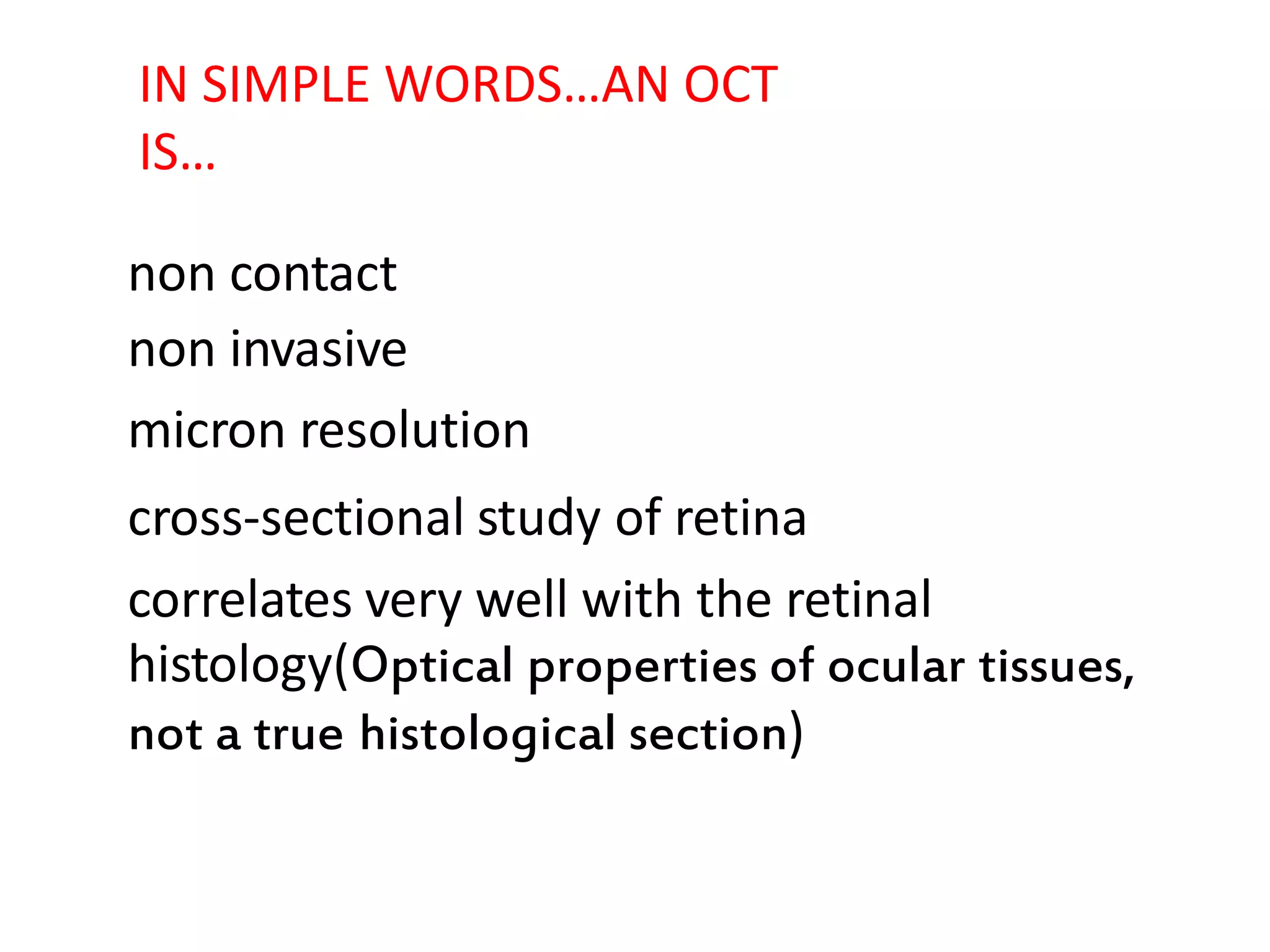 IN SIMPLE WORDS…AN OCT IS…

non contact

non invasive

micron resolution

cross-sectional study of retina

correlates very well with the retinal histology(Optical properties of ocular tissues, not a true histological section)